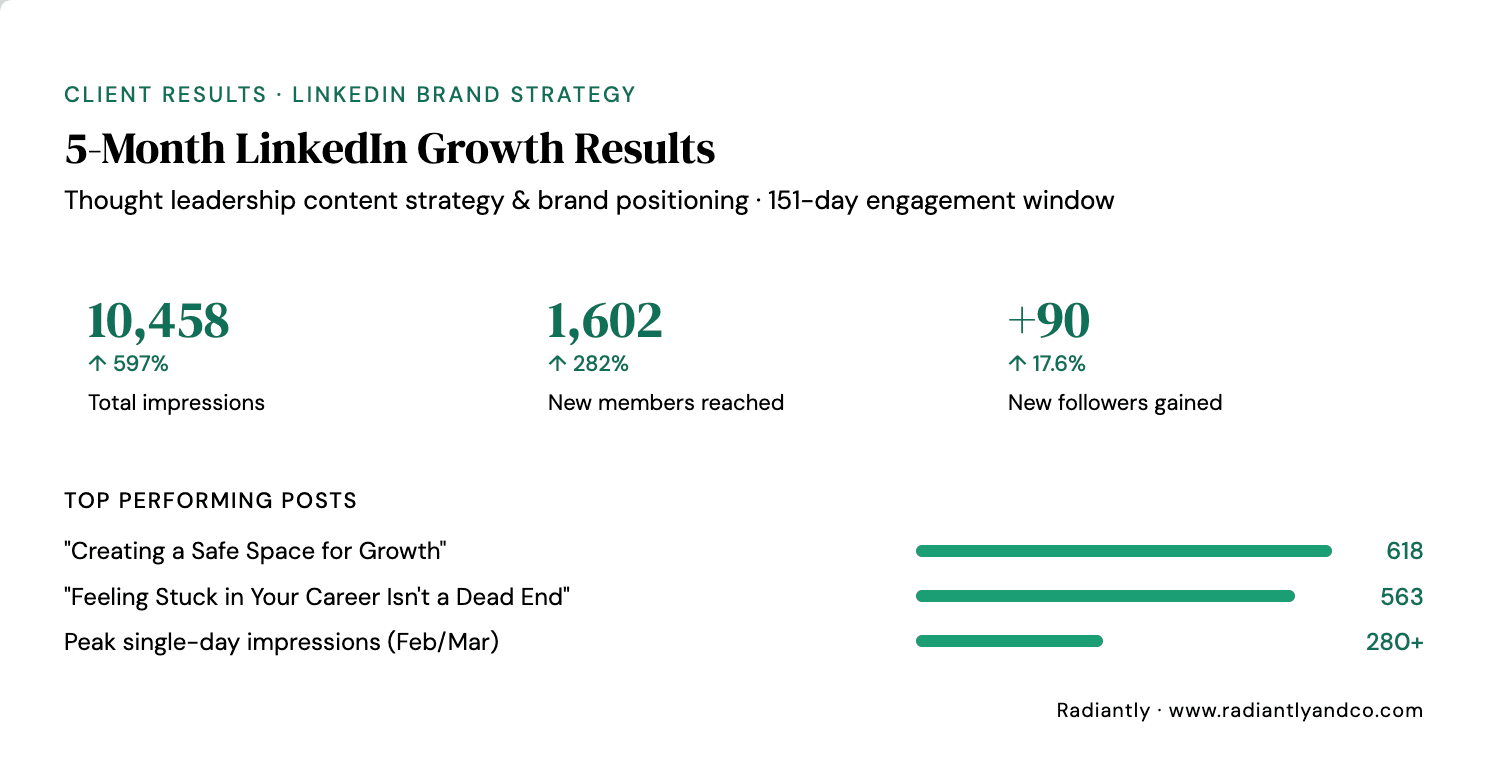 CLIENT RESULTS · LINKEDIN BRAND STRATEGY

5-Month LinkedIn Growth Results

Thought leadership content strategy & brand positioning · 151-day engagement window

10,458
↑ 597%
Total impressions

1,602
↑ 282%
New members reached

+90
↑ 17.6%
New followers gained

TOP PERFORMING POSTS

"Creating a Safe Space for Growth" 618

"Feeling Stuck in Your Career Isn't a Dead End" 563

Peak single-day impressions (Feb/Mar) 280+

Radiantly · www.radiantlyandco.com